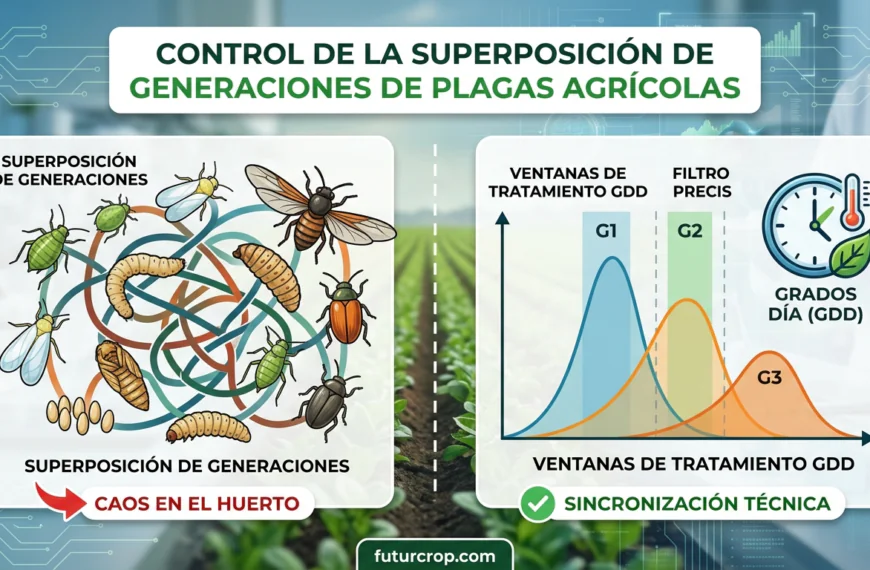 CONTROL DE LA SUPERPOSICIÓN DE GENERACIONES DE PLAGAS AGRÍCOLAS

SUPERPOSICIÓN DE GENERACIONES

SUPERPOSICIÓN DE GENERACIONES

CAOS EN EL HUERTO

VENTANAS DE TRATAMIENTO GDD

FILTRO PRECIS

G1

G2

G3

GRADOS DÍA (GDD)

VENTANAS DE TRATAMIENTO GDD

SINCRONIZACIÓN TÉCNICA

futurcrop.com